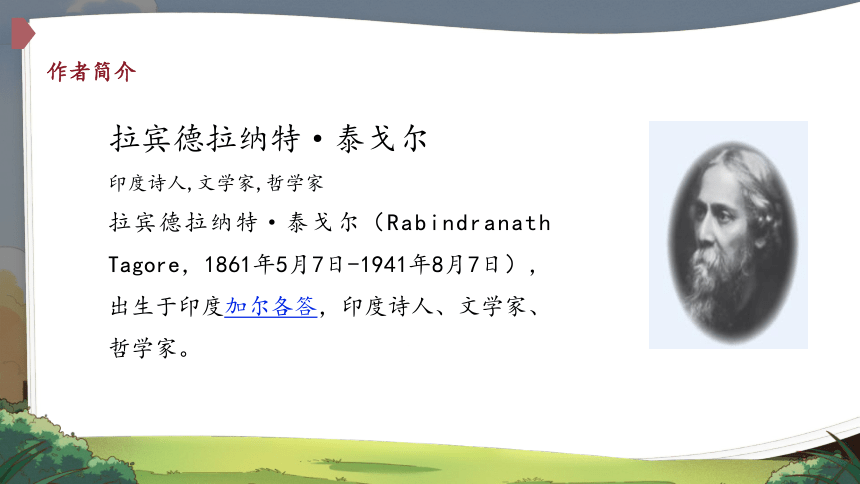 作者简介

拉宾德拉纳特·泰戈尔

印度诗人,文学家,哲学家

拉宾德拉纳特·泰戈尔（Rabindranath Tagore，1861年5月7日-1941年8月7日），出生于印度加尔各答，印度诗人、文学家、哲学家。